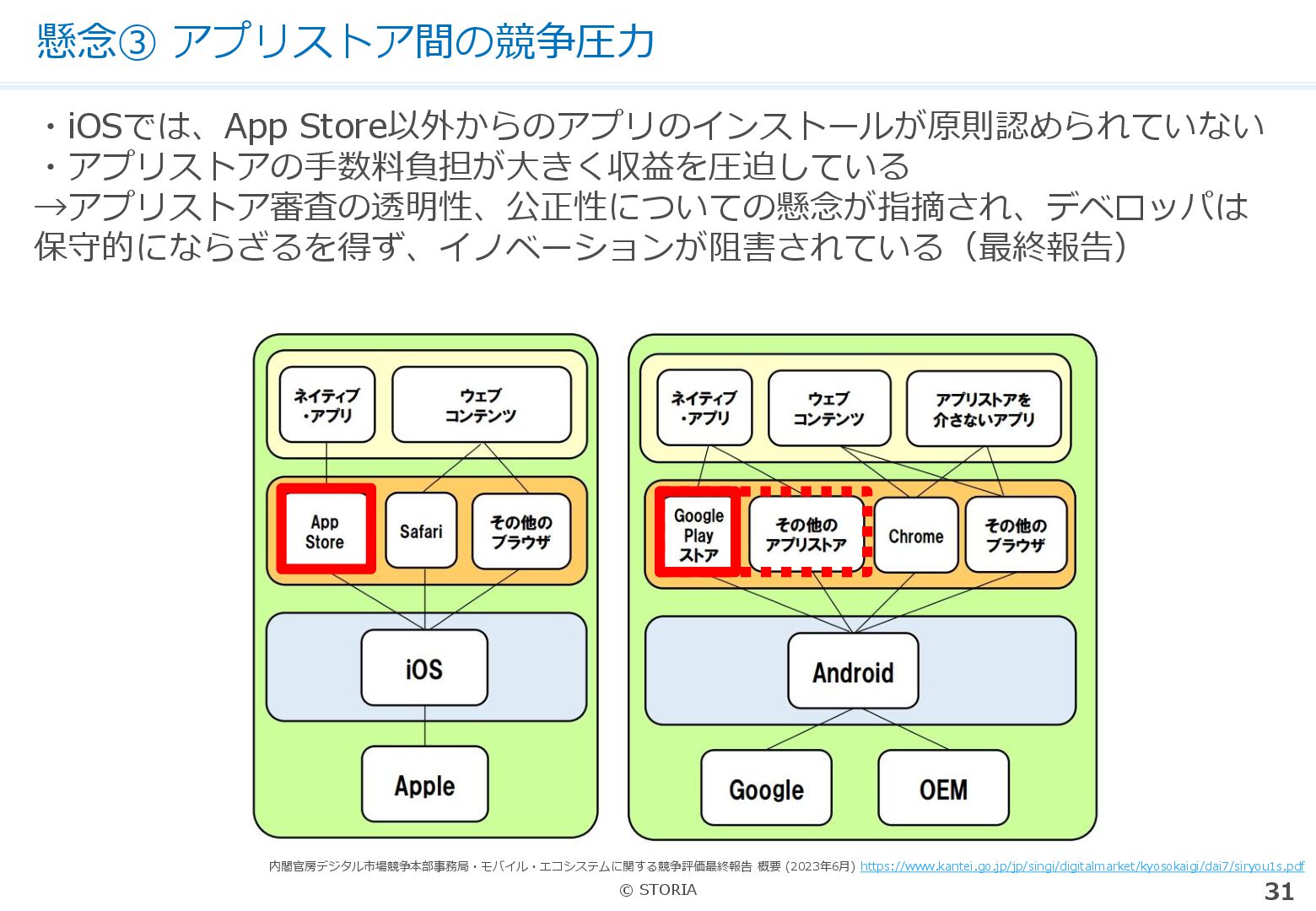 懸念③ アプリストア間の競争圧力

・iOSでは、App Store以外からのアプリのインストールが原則認められていない
・アプリストアの手数料負担が大きく収益を圧迫している
→アプリストア審査の透明性、公正性についての懸念が指摘され、デベロッパは保守的にならざるを得ず、イノベーションが阻害されている（最終報告）

ネイティブ・アプリ
ウェブコンテンツ
App Store
Safari
その他のブラウザ
iOS
Apple

ネイティブ・アプリ
ウェブコンテンツ
アプリストアを介さないアプリ
Google Play ストア
その他のアプリストア
Chrome
その他のブラウザ
Android
Google
OEM

内閣官房デジタル市場競争本部事務局・モバイル・エコシステムに関する競争評価最終報告 概要（2023年6月）https://www.kantei.go.jp/jp/singi/digitalmarket/kyosokaigi/dai7/siryou1s.pdf

© STORIA

31